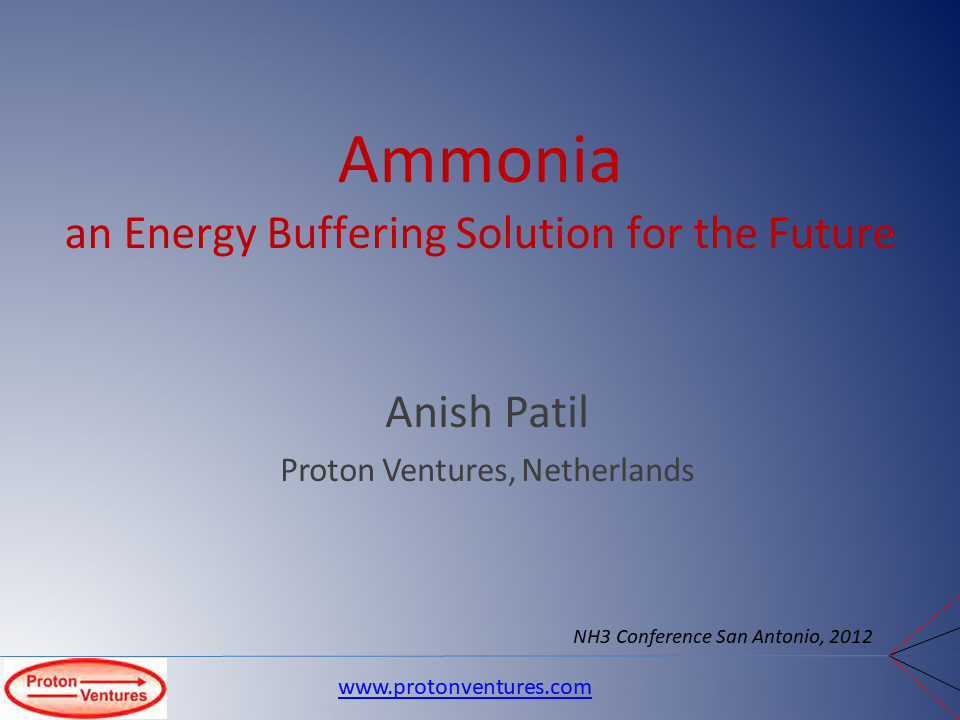 Ammonia

an Energy Buffering Solution for the Future

Anish Patil

Proton Ventures, Netherlands

NH3 Conference San Antonio, 2012

Proton Ventures

www.protonventures.com